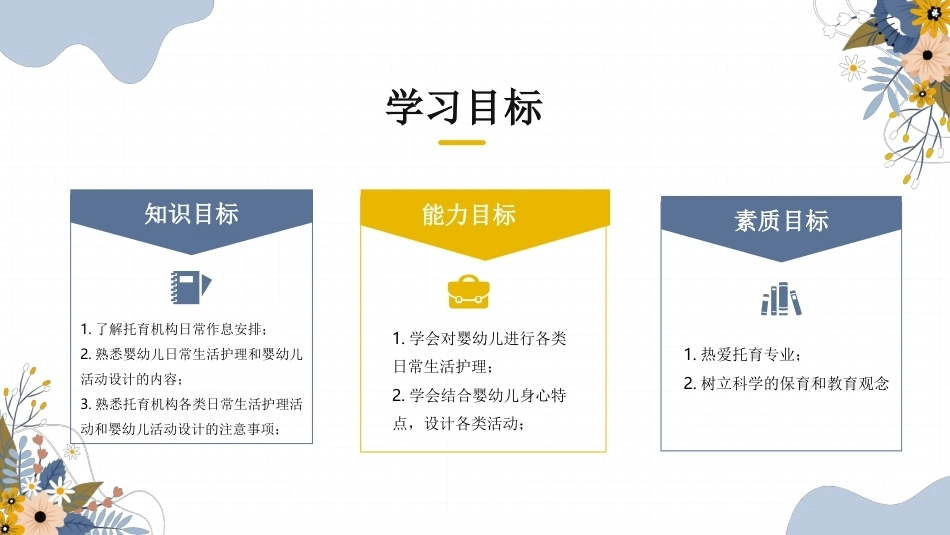 学习目标

知识目标

1. 了解托育机构日常作息安排；
2. 熟悉婴幼儿日常生活护理和婴幼儿活动设计的内容；
3. 熟悉托育机构各类日常生活护理活动和婴幼儿活动设计的注意事项；

能力目标

1. 学会对婴幼儿进行各类日常生活护理；
2. 学会结合婴幼儿身心特点，设计各类活动；

素质目标

1. 热爱托育专业；
2. 树立科学的保育和教育观念